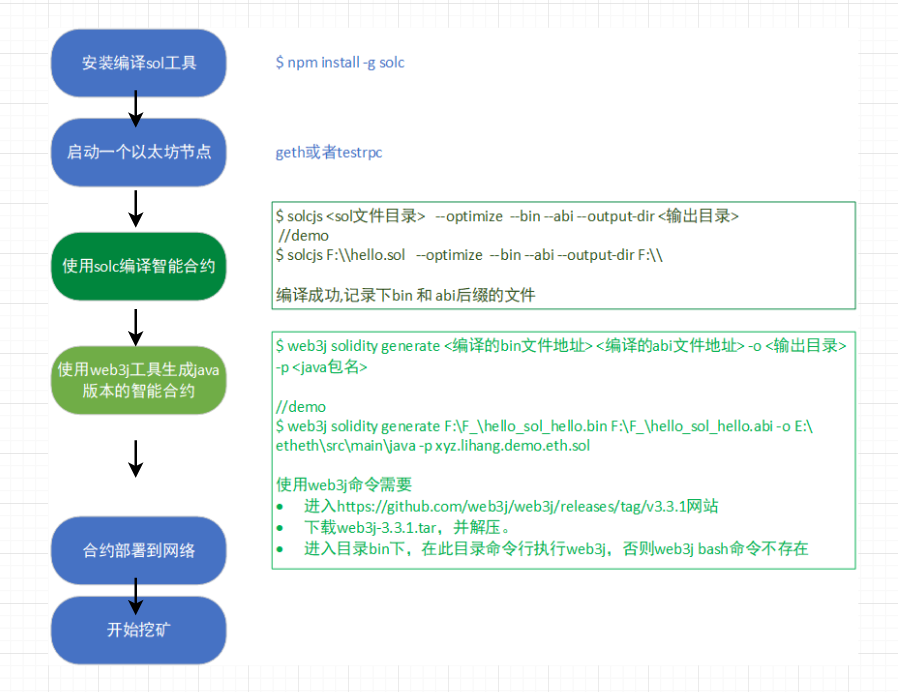 安装编译sol工具

$ npm install -g solc

启动一个以太坊节点

geth或者testrpc

使用solc编译智能合约

$ solcjs <sol文件目录> --optimize --bin --abi --output-dir <输出目录>
//demo
$ solcjs F:\\hello.sol --optimize --bin --abi --output-dir F:\\

编译成功,记录下bin 和 abi后缀的文件

使用web3j工具生成java版本的智能合约

$ web3j solidity generate <编译的bin文件地址> <编译的abi文件地址> -o <输出目录> -p <java包名>

//demo
$ web3j solidity generate F:\F_\hello_sol_hello.bin F:\F_\hello_sol_hello.abi -o E:\etheth\src\main\java -p xyz.lihang.demo.eth.sol

使用web3j命令需要
• 进入https://github.com/web3j/web3j/releases/tag/v3.3.1网站
• 下载web3j-3.3.1.tar，并解压。
• 进入目录bin下，在此目录命令行执行web3j，否则web3j bash命令不存在

合约部署到网络

开始挖矿